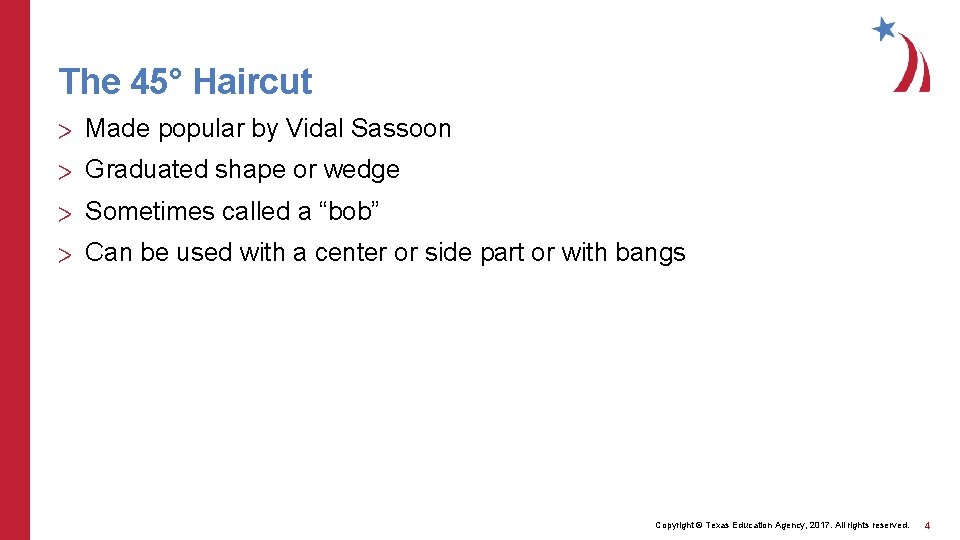 The 45° Haircut

> Made popular by Vidal Sassoon

> Graduated shape or wedge

> Sometimes called a “bob”

> Can be used with a center or side part or with bangs

Copyright © Texas Education Agency, 2017. All rights reserved. 4